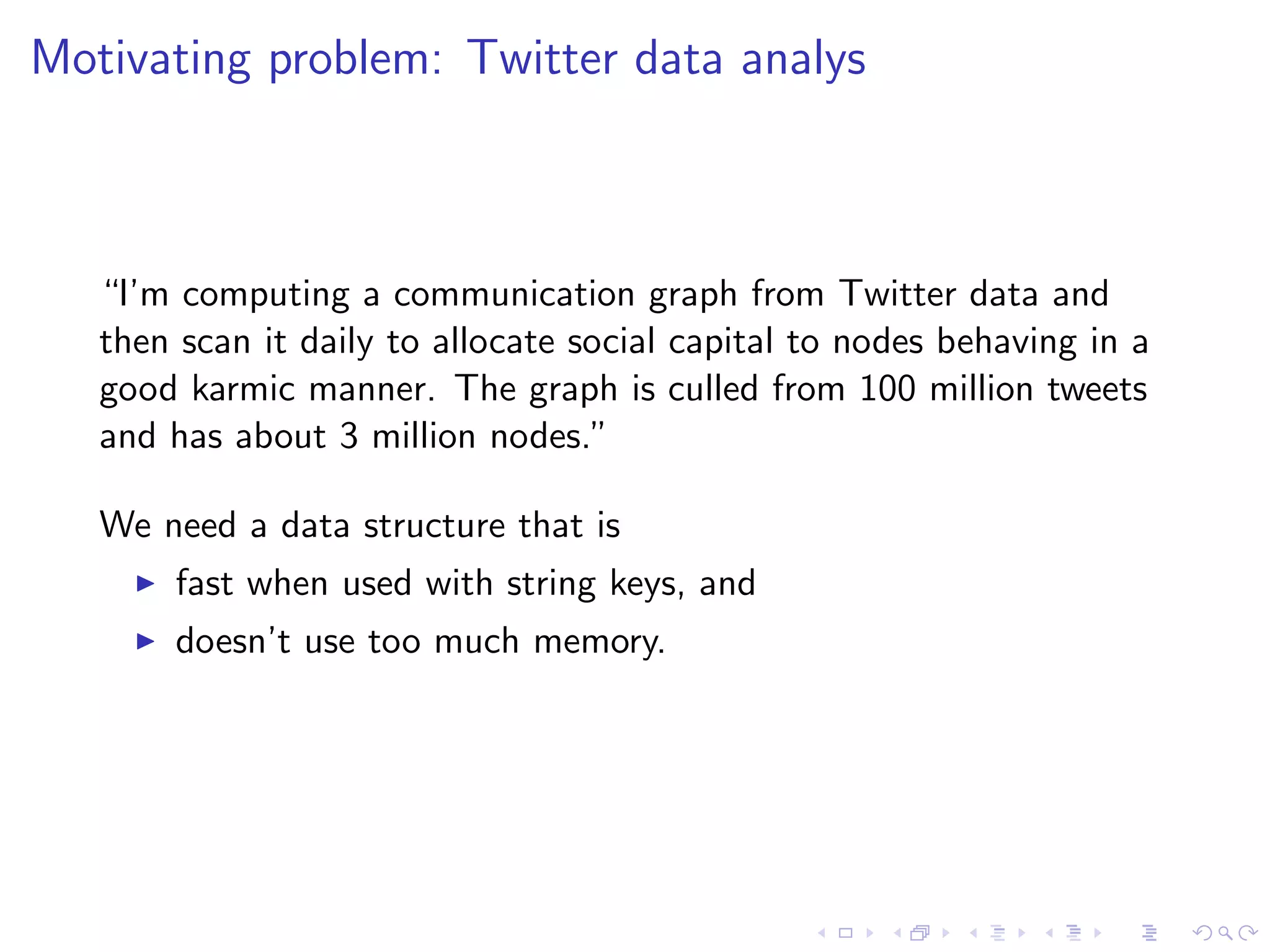 Motivating problem: Twitter data analys

"I'm computing a communication graph from Twitter data and then scan it daily to allocate social capital to nodes behaving in a good karmic manner. The graph is culled from 100 million tweets and has about 3 million nodes."

We need a data structure that is

▶ fast when used with string keys, and

▶ doesn't use too much memory.